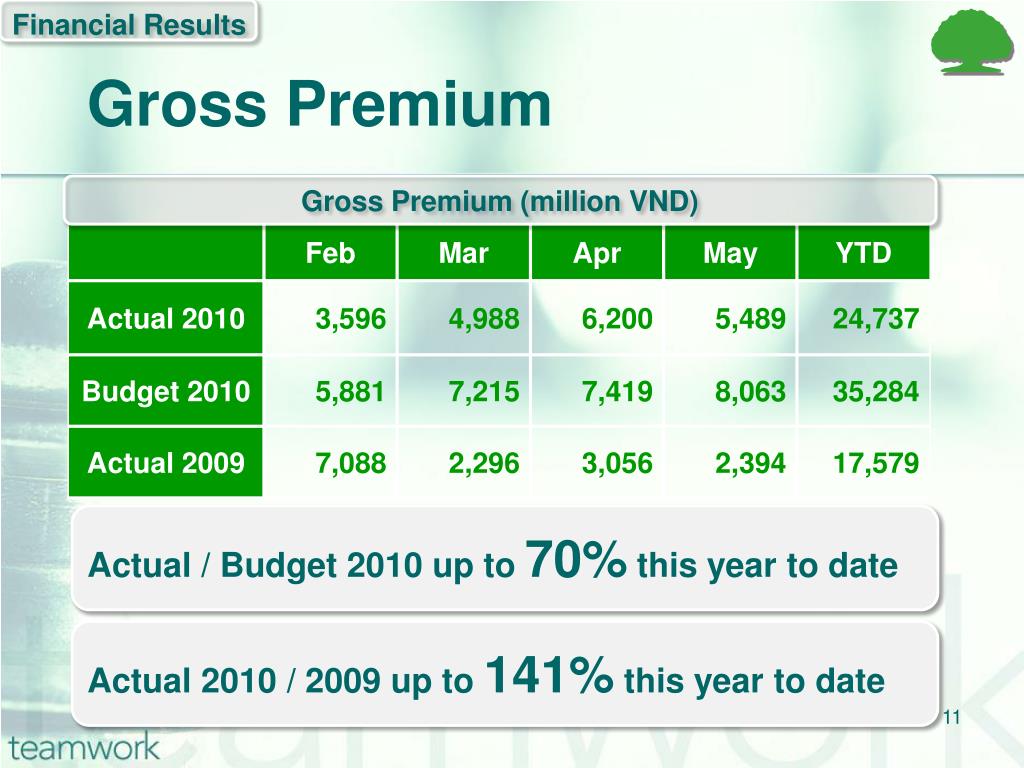 Financial Results

Gross Premium

Gross Premium (million VND)

| | Feb | Mar | Apr | May | YTD |
|---|---|---|---|---|---|
| Actual 2010 | 3,596 | 4,988 | 6,200 | 5,489 | 24,737 |
| Budget 2010 | 5,881 | 7,215 | 7,419 | 8,063 | 35,284 |
| Actual 2009 | 7,088 | 2,296 | 3,056 | 2,394 | 17,579 |

Actual / Budget 2010 up to 70% this year to date

Actual 2010 / 2009 up to 141% this year to date

11

teamwork